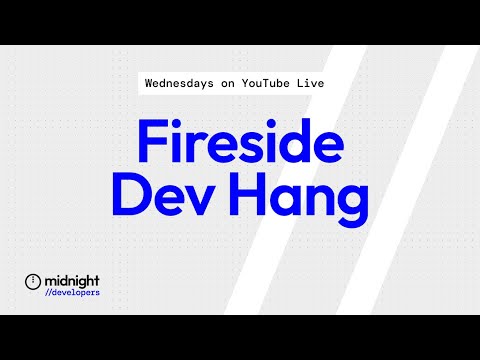 Wednesdays on YouTube Live

Fireside Dev Hang

midnight
//developers